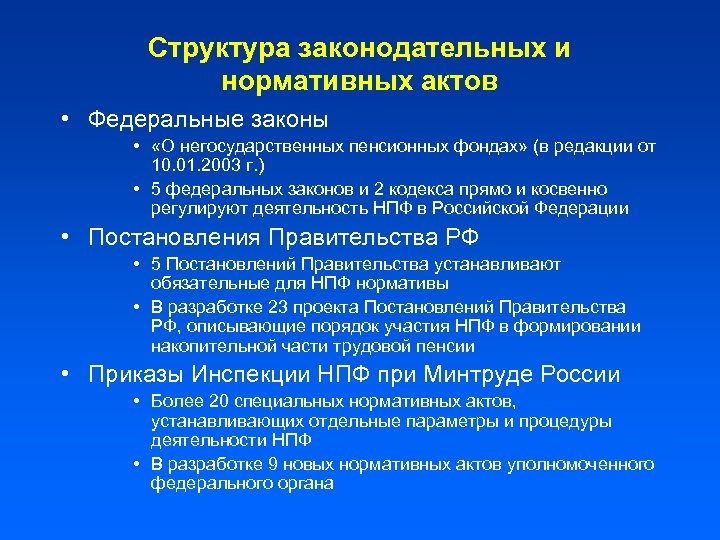 Структура законодательных и нормативных актов

• Федеральные законы
  • «О негосударственных пенсионных фондах» (в редакции от 10.01.2003 г.)
  • 5 федеральных законов и 2 кодекса прямо и косвенно регулируют деятельность НПФ в Российской Федерации
• Постановления Правительства РФ
  • 5 Постановлений Правительства устанавливают обязательные для НПФ нормативы
  • В разработке 23 проекта Постановлений Правительства РФ, описывающие порядок участия НПФ в формировании накопительной части трудовой пенсии
• Приказы Инспекции НПФ при Минтруде России
  • Более 20 специальных нормативных актов, устанавливающих отдельные параметры и процедуры деятельности НПФ
  • В разработке 9 новых нормативных актов уполномоченного федерального органа